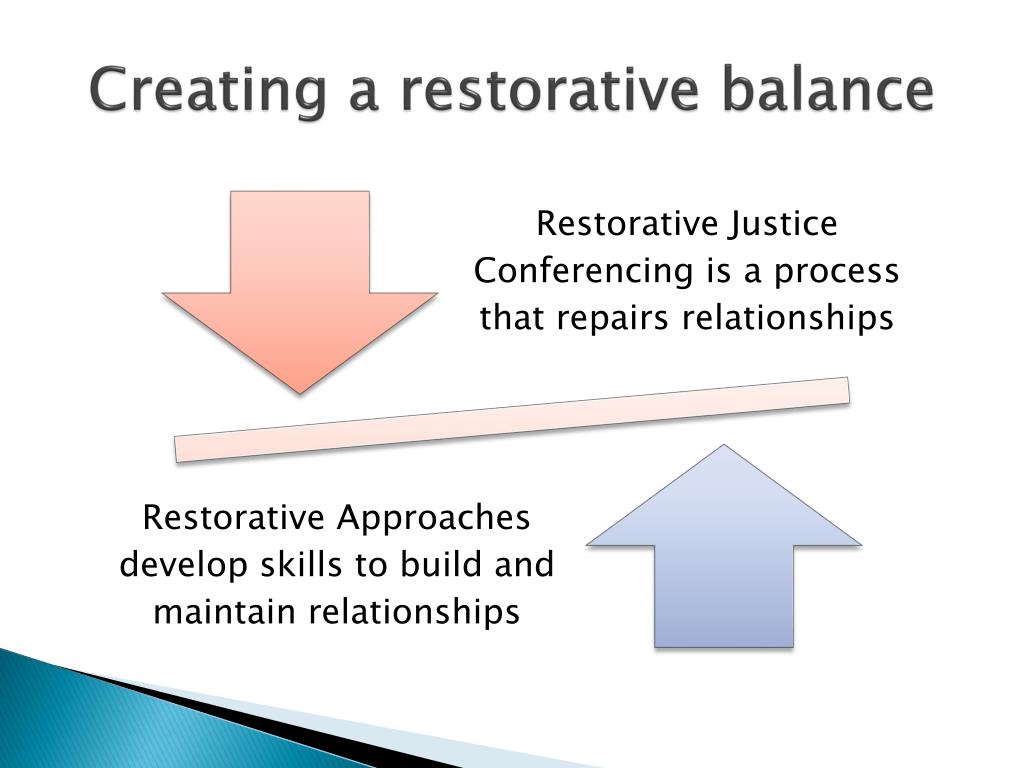 Creating a restorative balance

Restorative Justice Conferencing is a process that repairs relationships

Restorative Approaches develop skills to build and maintain relationships